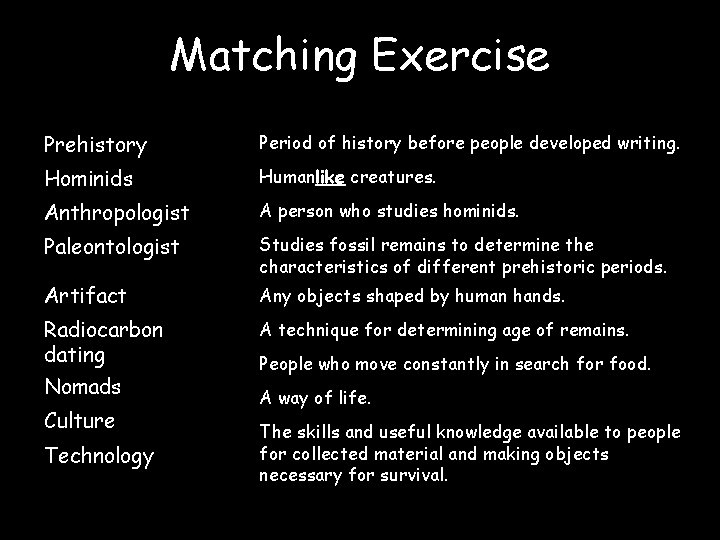 Matching Exercise

Prehistory
Hominids
Anthropologist
Paleontologist
Artifact
Radiocarbon dating
Nomads
Culture
Technology

Period of history before people developed writing.
Humanlike creatures.
A person who studies hominids.
Studies fossil remains to determine the characteristics of different prehistoric periods.
Any objects shaped by human hands.
A technique for determining age of remains.
People who move constantly in search for food.
A way of life.
The skills and useful knowledge available to people for collected material and making objects necessary for survival.